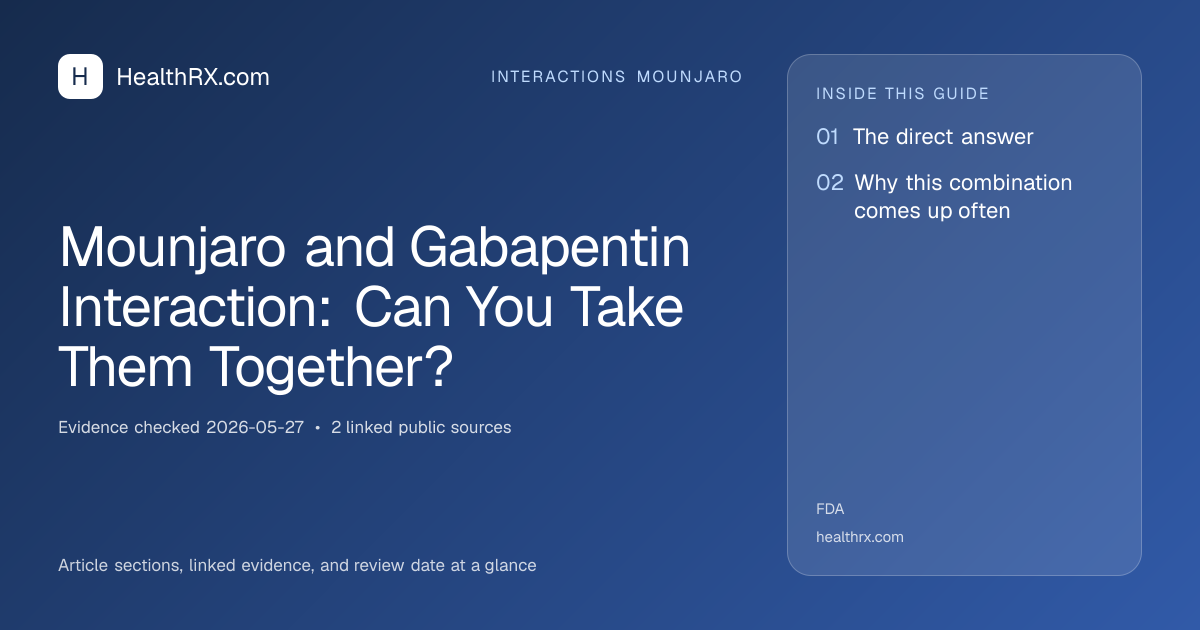 H HealthRX.com

INTERACTIONS MOUNJARO

Mounjaro and Gabapentin Interaction: Can You Take Them Together?

Evidence checked 2026-05-27 • 2 linked public sources

Article sections, linked evidence, and review date at a glance

INSIDE THIS GUIDE

01 The direct answer

02 Why this combination comes up often

FDA

healthrx.com